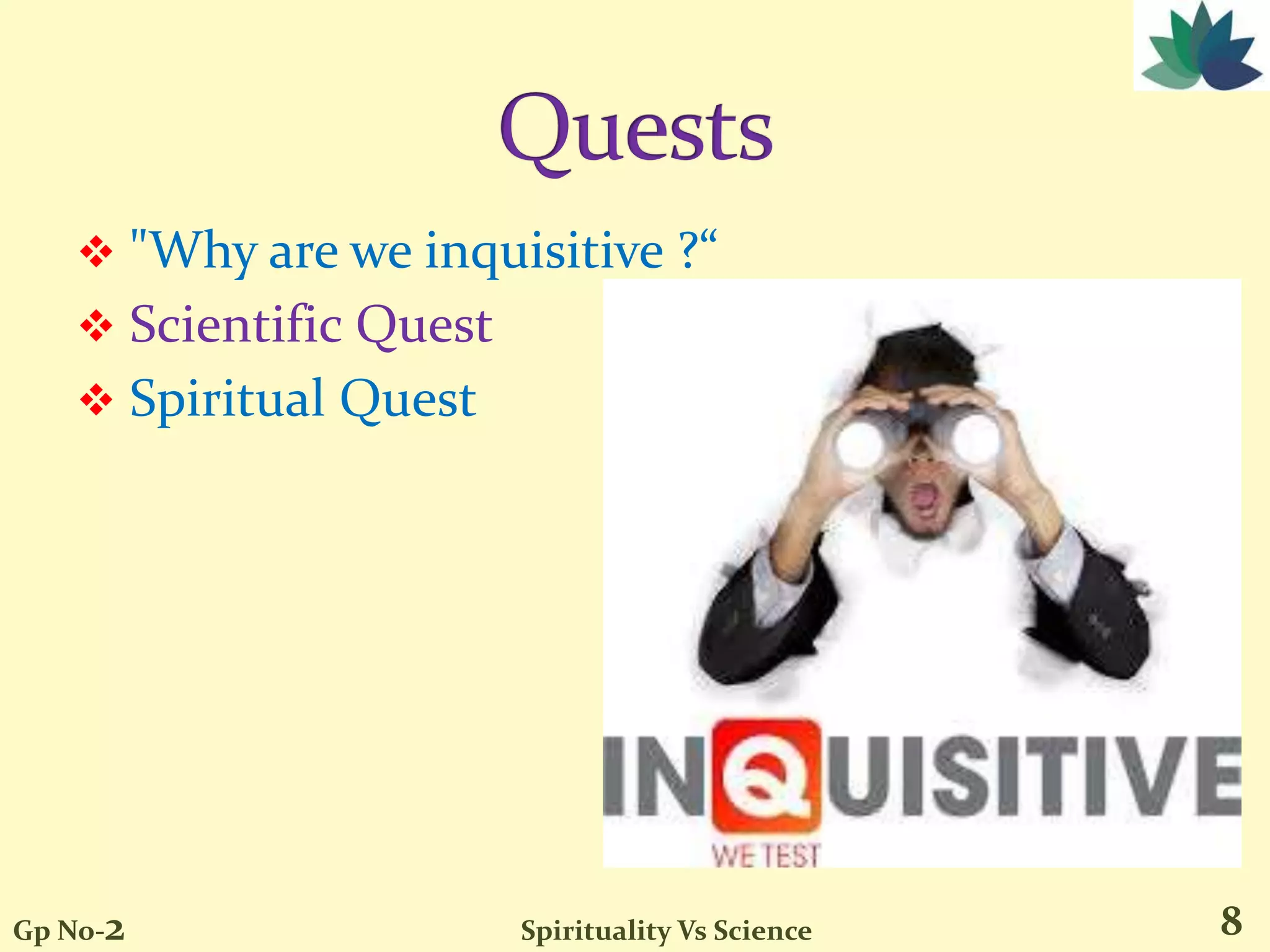 Quests

❖ "Why are we inquisitive ?“
❖ Scientific Quest
❖ Spiritual Quest

INQUISITIVE
WE TEST

Gp No-2

Spirituality Vs Science

8